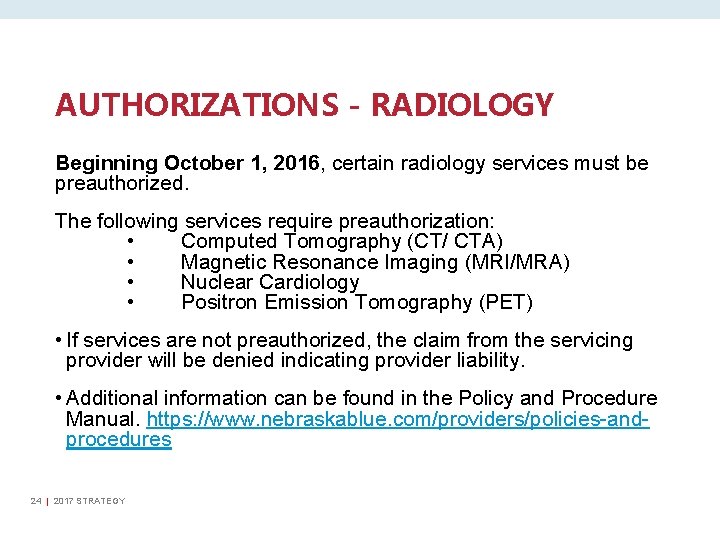 AUTHORIZATIONS - RADIOLOGY

Beginning October 1, 2016, certain radiology services must be preauthorized.

The following services require preauthorization:
• Computed Tomography (CT/ CTA)
• Magnetic Resonance Imaging (MRI/MRA)
• Nuclear Cardiology
• Positron Emission Tomography (PET)

• If services are not preauthorized, the claim from the servicing provider will be denied indicating provider liability.

• Additional information can be found in the Policy and Procedure Manual. https://www.nebraskablue.com/providers/policies-and-procedures

24 | 2017 STRATEGY